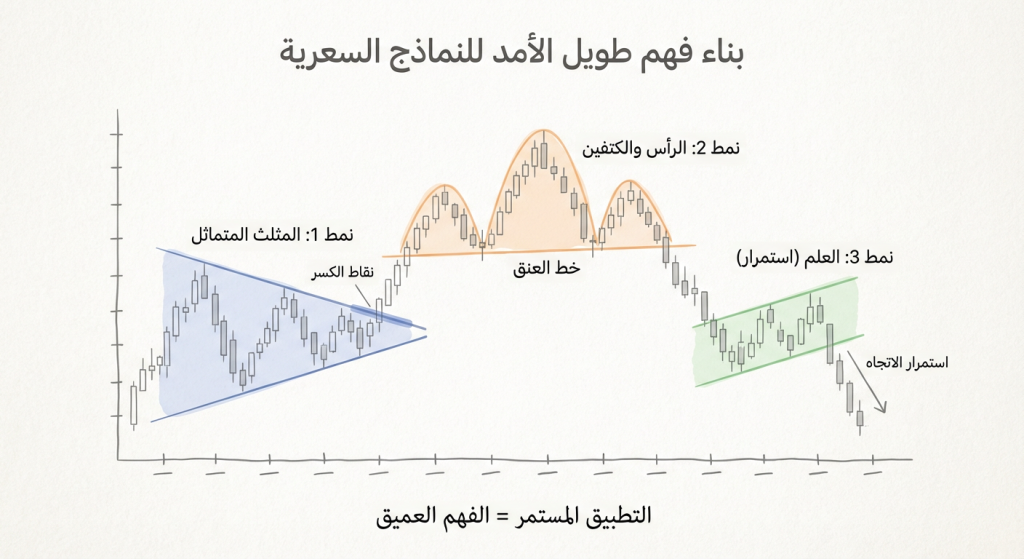 بناء فهم طويل الأمد للنماذج السعرية

نمط 2: الرأس والكتفين

نمط 1: المثلث المتماثل

نقاط الكسر

خط العنق

نمط 3: العلم (استمرار)

استمرار الاتجاه

التطبيق المستمر = الفهم العميق